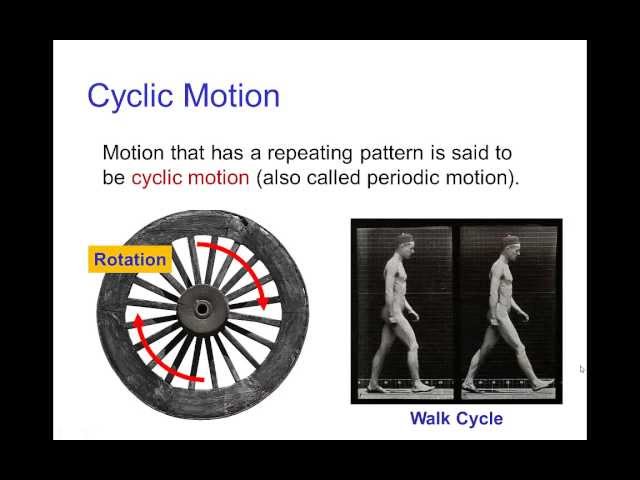 Cyclic Motion

Motion that has a repeating pattern is said to be cyclic motion (also called periodic motion).

Rotation

Walk Cycle